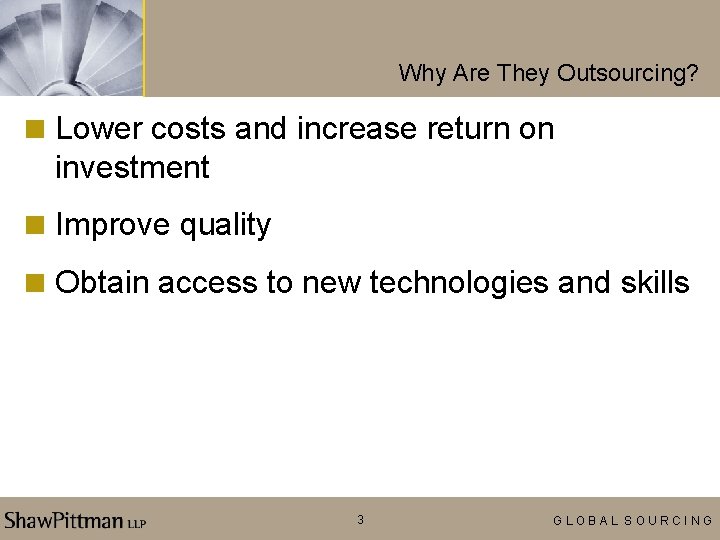 Why Are They Outsourcing?

■ Lower costs and increase return on investment

■ Improve quality

■ Obtain access to new technologies and skills

ShawPittman LLP

3

GLOBAL SOURCING